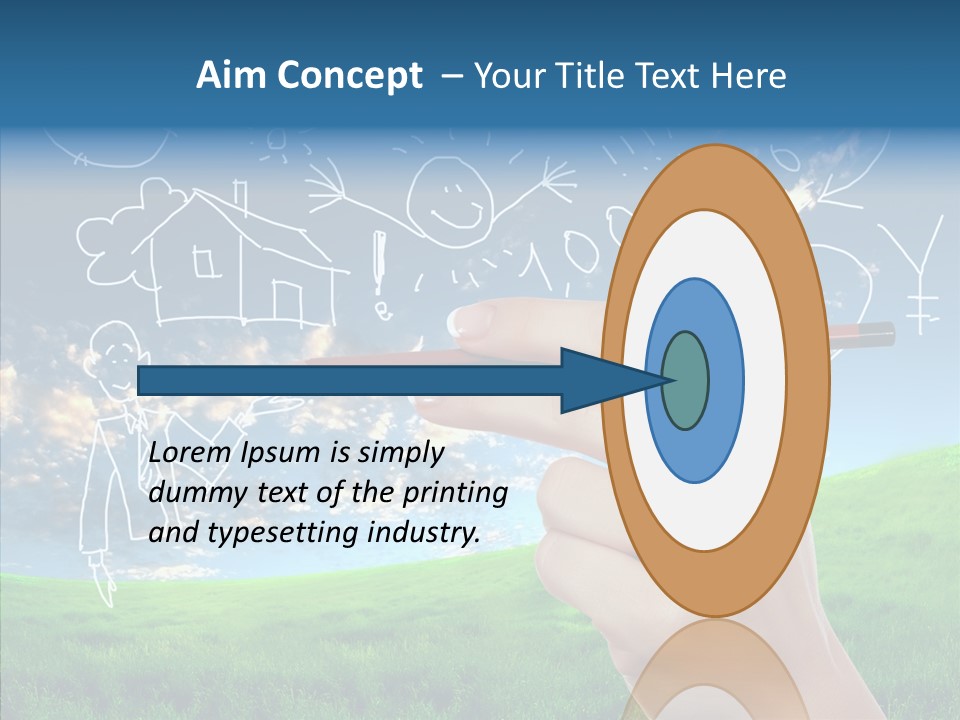 Aim Concept – Your Title Text Here

Lorem Ipsum is simply dummy text of the printing and typesetting industry.